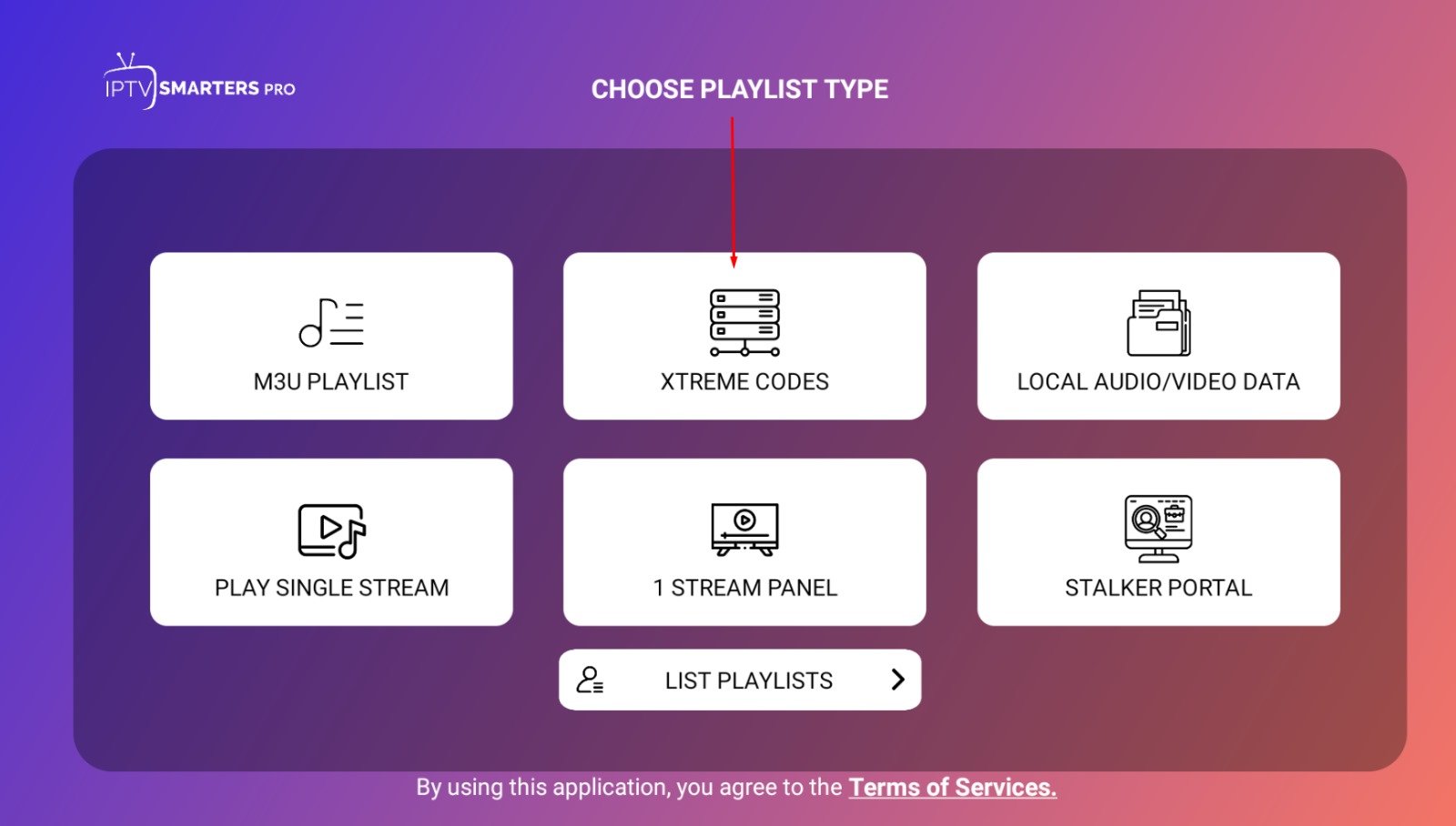 IPTV SMARTERS PRO

CHOOSE PLAYLIST TYPE

M3U PLAYLIST

XTREME CODES

LOCAL AUDIO/VIDEO DATA

PLAY SINGLE STREAM

1 STREAM PANEL

STALKER PORTAL

LIST PLAYLISTS

By using this application, you agree to the Terms of Services.